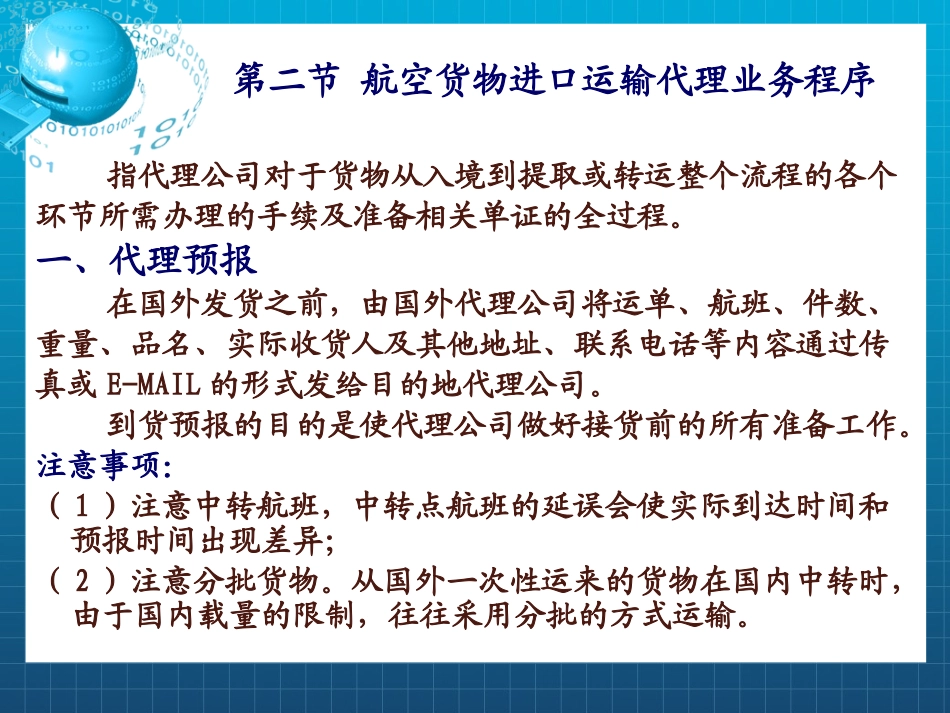 第二节 航空货物进口运输代理业务程序

指代理公司对于货物从入境到提取或转运整个流程的各个环节所需办理的手续及准备相关单证的全过程。

一、代理预报

在国外发货之前，由国外代理公司将运单、航班、件数、重量、品名、实际收货人及其他地址、联系电话等内容通过传真或 E-MAIL 的形式发给目的地代理公司。

到货预报的目的是使代理公司做好接货前的所有准备工作。

注意事项:

（ 1 ）注意中转航班，中转点航班的延误会使实际到达时间和预报时间出现差异;

（ 2 ）注意分批货物。从国外一次性运来的货物在国内中转时，由于国内载量的限制，往往采用分批的方式运输。